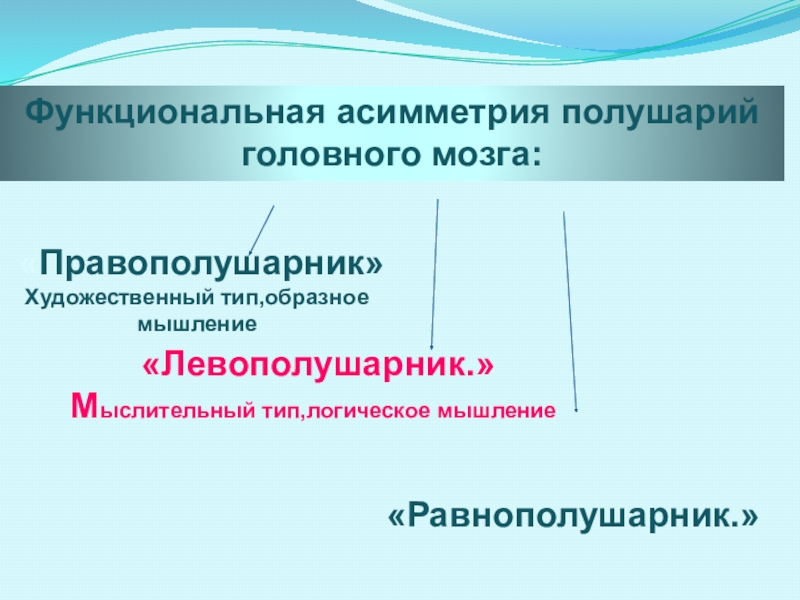 Функциональная асимметрия полушарий головного мозга:

«Правополушарник»
Художественный тип,образное мышление

«Левополушарник.»
Мыслительный тип,логическое мышление

«Равнополушарник.»